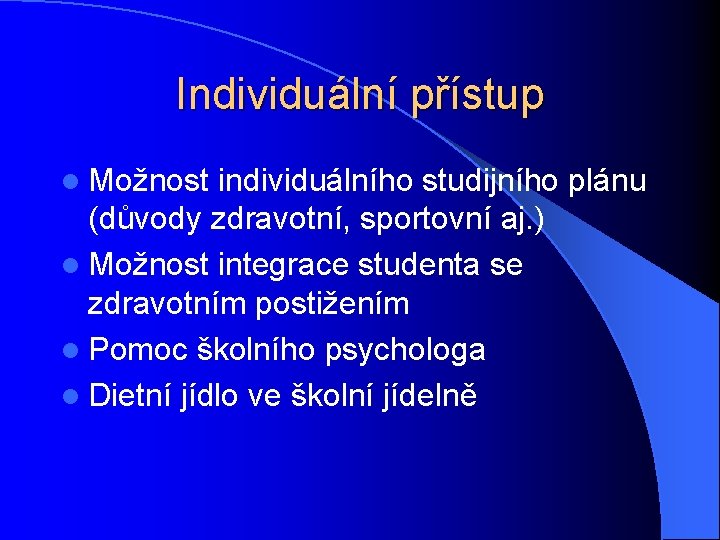 Individuální přístup

- Možnost individuálního studijního plánu (důvody zdravotní, sportovní aj.)
- Možnost integrace studenta se zdravotním postižením
- Pomoc školního psychologa
- Dietní jídlo ve školní jídelně